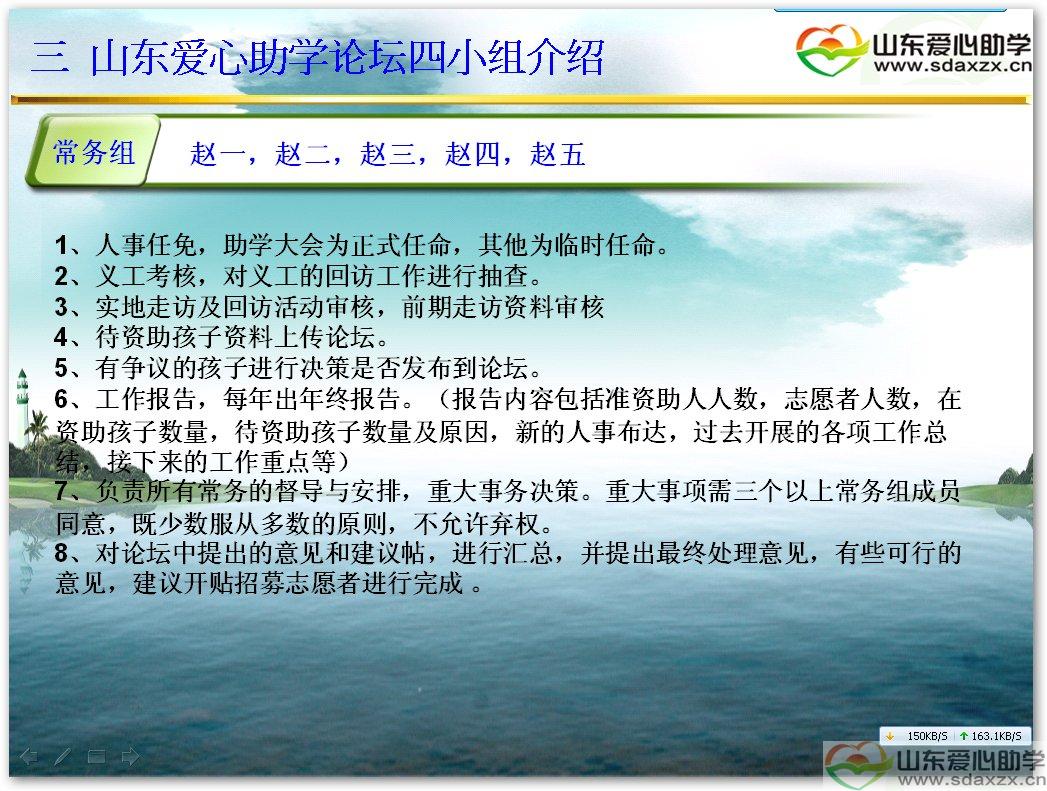 三 山东爱心助学论坛四小组介绍

山东爱心助学
www.sdaxzx.cn

常务组 赵一，赵二，赵三，赵四，赵五

1、人事任免，助学大会为正式任命，其他为临时任命。
2、义工考核，对义工的回访工作进行抽查。
3、实地走访及回访活动审核，前期走访资料审核
4、待资助孩子资料上传论坛。
5、有争议的孩子进行决策是否发布到论坛。
6、工作报告，每年出年终报告。（报告内容包括准资助人人数，志愿者人数，在资助孩子数量，待资助孩子数量及原因，新的人事布达，过去开展的各项工作总结，接下来的工作重点等）
7、负责所有常务的督导与安排，重大事务决策。重大事项需三个以上常务组成员同意，既少数服从多数的原则，不允许弃权。
8、对论坛中提出的意见和建议帖，进行汇总，并提出最终处理意见，有些可行的意见，建议开贴招募志愿者进行完成 。

150KB/S 163.1KB/S

山东爱心助学
www.sdaxzx.cn